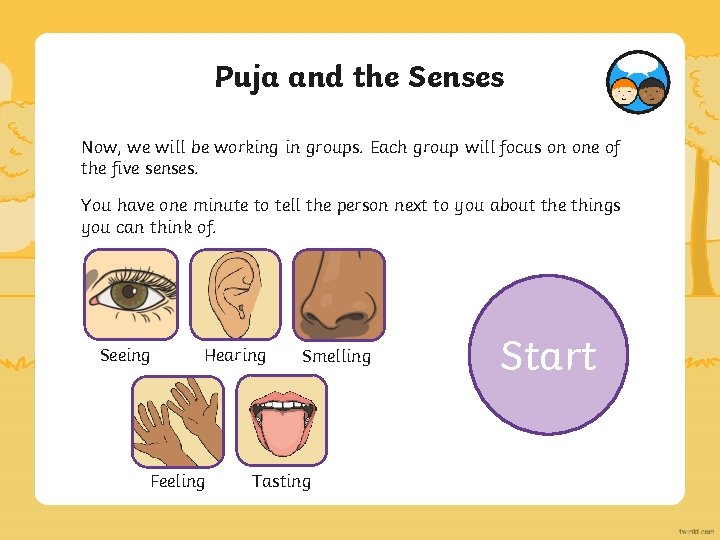 Puja and the Senses

Now, we will be working in groups. Each group will focus on one of the five senses.

You have one minute to tell the person next to you about the things you can think of.

Seeing

Hearing

Smelling

Feeling

Tasting

Start

twinkl.com